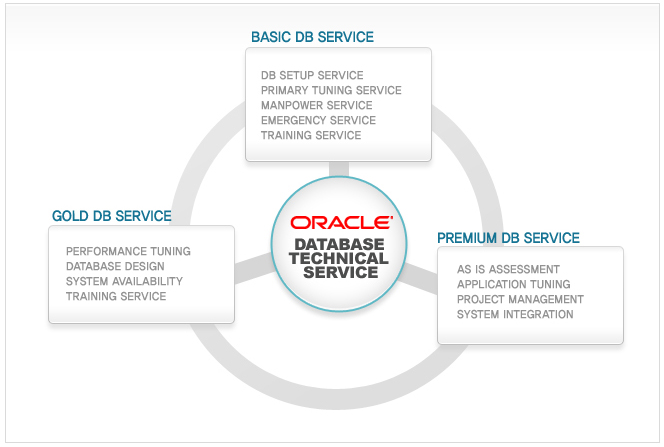 BASIC DB SERVICE

DB SETUP SERVICE
PRIMARY TUNING SERVICE
MANPOWER SERVICE
EMERGENCY SERVICE
TRAINING SERVICE

GOLD DB SERVICE

PERFORMANCE TUNING
DATABASE DESIGN
SYSTEM AVAILABILITY
TRAINING SERVICE

ORACLE
DATABASE TECHNICAL SERVICE

PREMIUM DB SERVICE

AS IS ASSESSMENT
APPLICATION TUNING
PROJECT MANAGEMENT
SYSTEM INTEGRATION